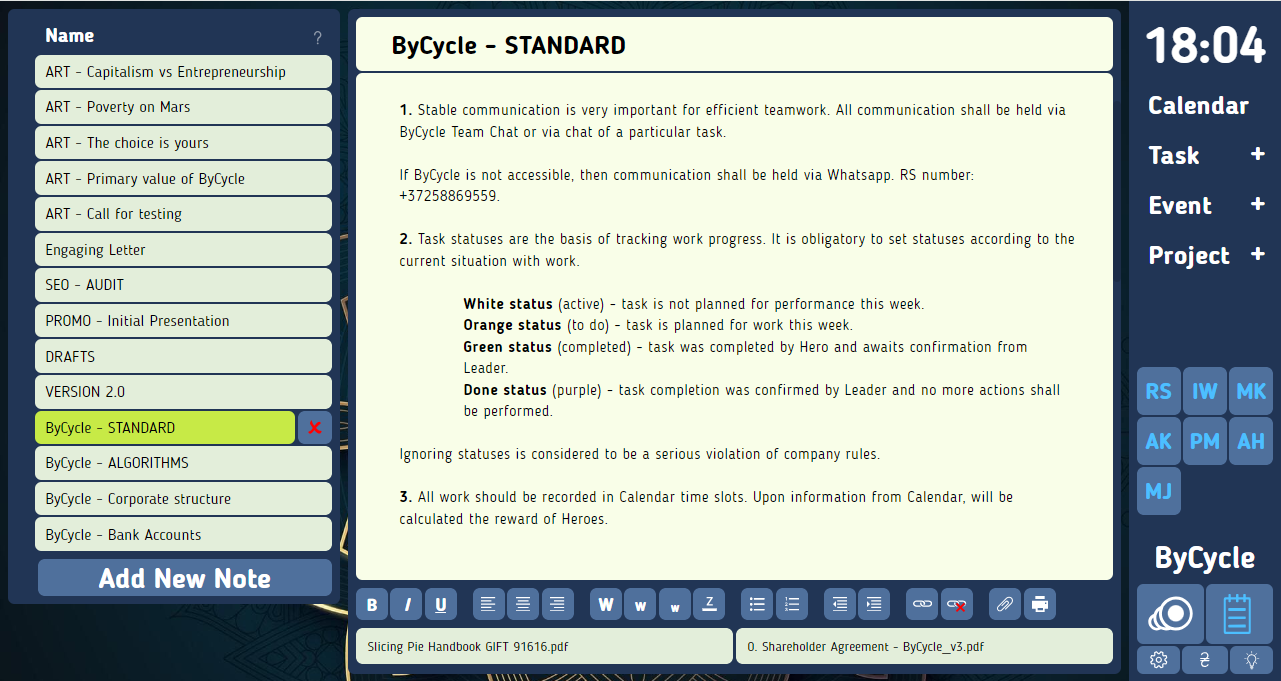 Name
?
ART - Capitalism vs Entrepreneurship
ART - Poverty on Mars
ART - The choice is yours
ART - Primary value of ByCycle
ART - Call for testing
Engaging Letter
SEO - AUDIT
PROMO - Initial Presentation
DRAFTS
VERSION 2.0
ByCycle - STANDARD
ByCycle - ALGORITHMS
ByCycle - Corporate structure
ByCycle - Bank Accounts
Add New Note

ByCycle - STANDARD

**1.** Stable communication is very important for efficient teamwork. All communication shall be held via ByCycle Team Chat or via chat of a particular task.

If ByCycle is not accessible, then communication shall be held via Whatsapp. RS number: +37258869559.

**2.** Task statuses are the basis of tracking work progress. It is obligatory to set statuses according to the current situation with work.

**White status** (active) - task is not planned for performance this week.
**Orange status** (to do) - task is planned for work this week.
**Green status** (completed) - task was completed by Hero and awaits confirmation from Leader.
**Done status** (purple) - task completion was confirmed by Leader and no more actions shall be performed.

Ignoring statuses is considered to be a serious violation of company rules.

**3.** All work should be recorded in Calendar time slots. Upon information from Calendar, will be calculated the reward of Heroes.

B I U W W W Z

Slicing Pie Handbook GIFT 91616.pdf
0. Shareholder Agreement - ByCycle_v3.pdf

18:04
Calendar
Task +
Event +
Project +
RS IW MK
AK PM AH
MJ
ByCycle
₴